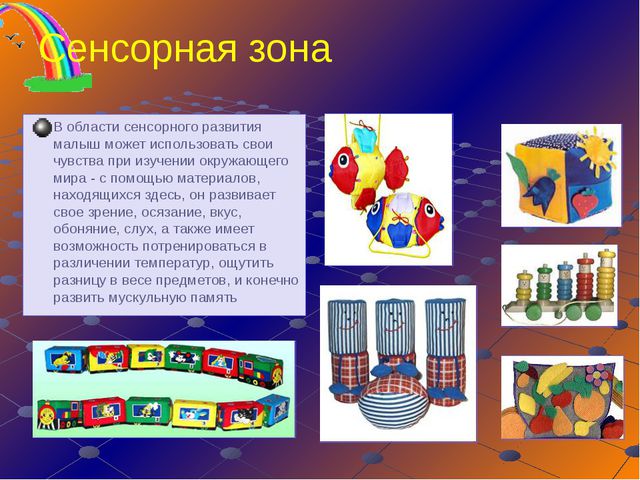 Сенсорная зона

В области сенсорного развития малыш может использовать свои чувства при изучении окружающего мира - с помощью материалов, находящихся здесь, он развивает свое зрение, осязание, вкус, обоняние, слух, а также имеет возможность потренироваться в различении температур, ощутить разницу в весе предметов, и конечно развить мускульную память